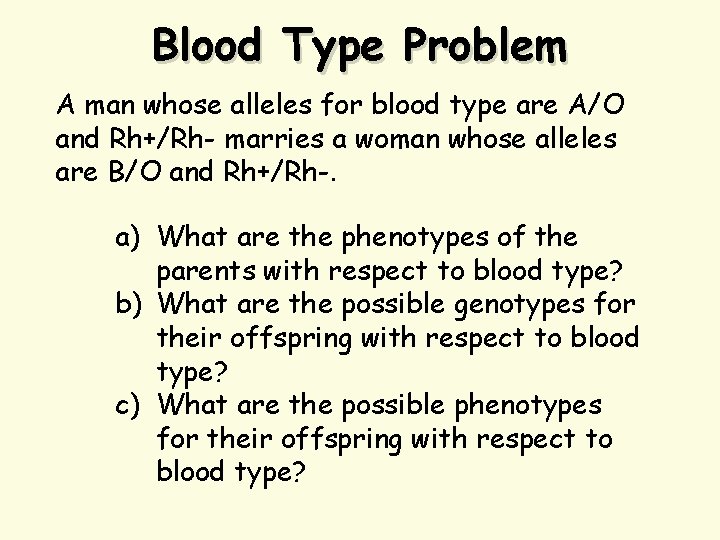 Blood Type Problem

A man whose alleles for blood type are A/O and Rh+/Rh- marries a woman whose alleles are B/O and Rh+/Rh-.

a) What are the phenotypes of the parents with respect to blood type?
b) What are the possible genotypes for their offspring with respect to blood type?
c) What are the possible phenotypes for their offspring with respect to blood type?